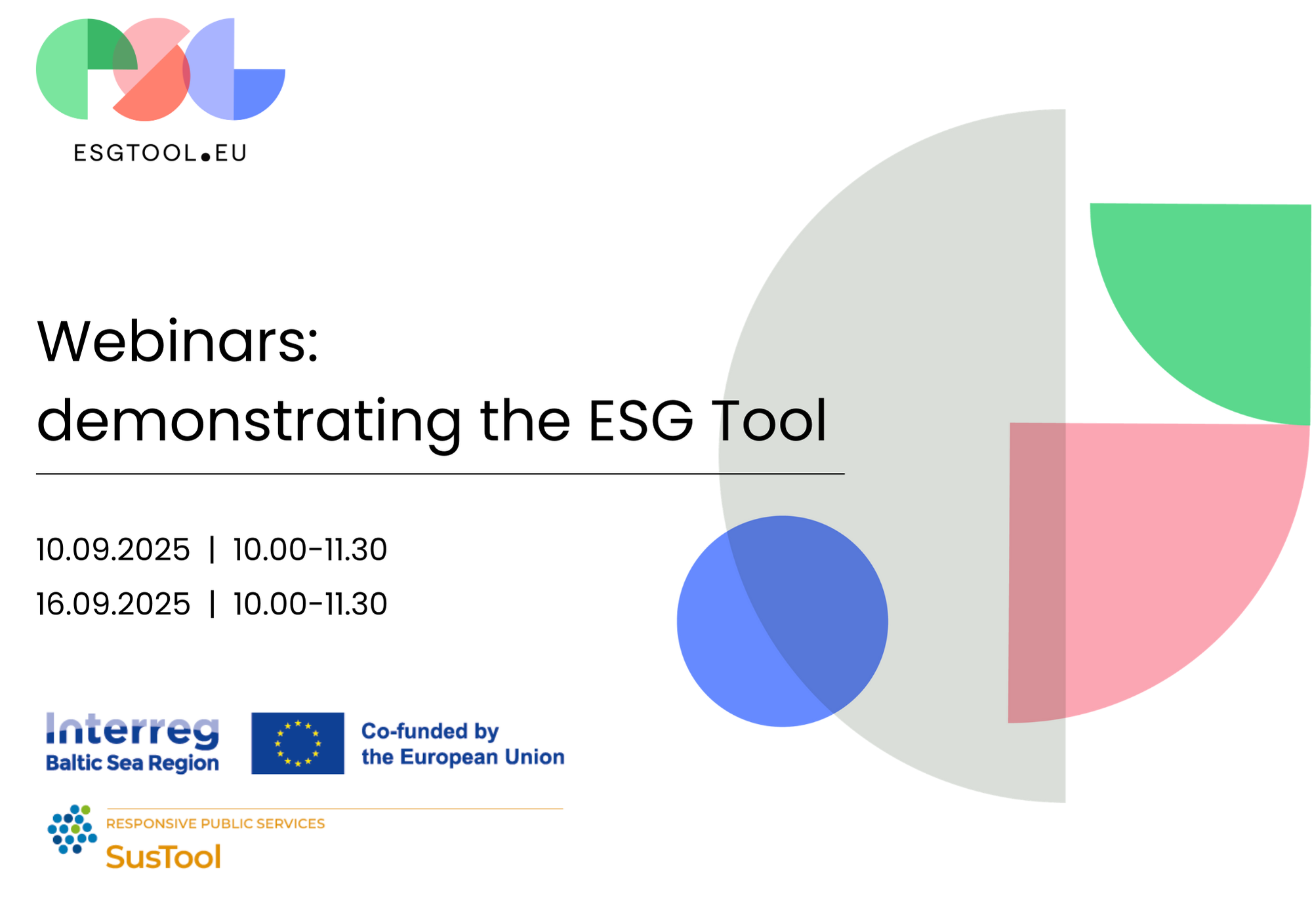 ESGTOOL.EU

Webinars:
demonstrating the ESG Tool

10.09.2025 | 10.00-11.30
16.09.2025 | 10.00-11.30

Interreg
Baltic Sea Region

Co-funded by
the European Union

RESPONSIVE PUBLIC SERVICES
SusTool